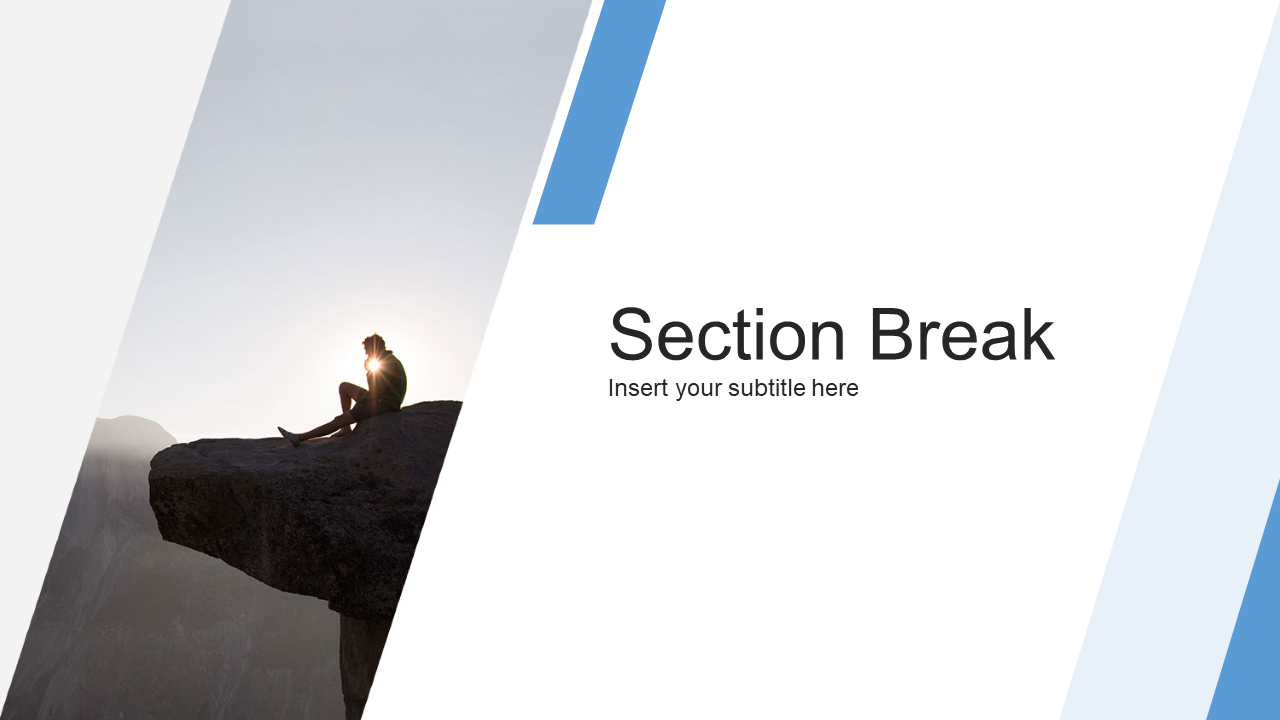 Section Break
Insert your subtitle here